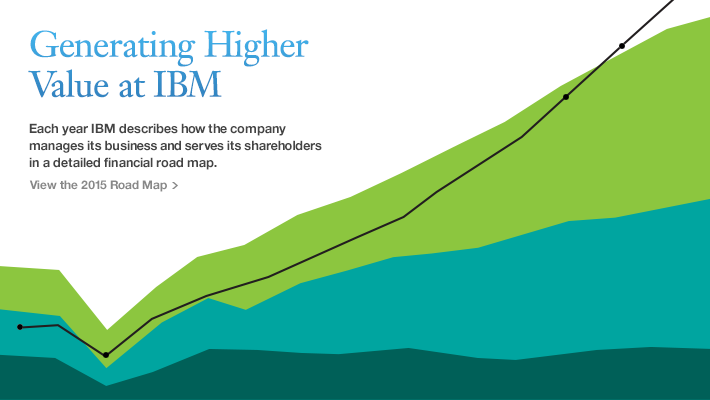 Generating Higher Value at IBM

Each year IBM describes how the company manages its business and serves its shareholders in a detailed financial road map.

View the 2015 Road Map >